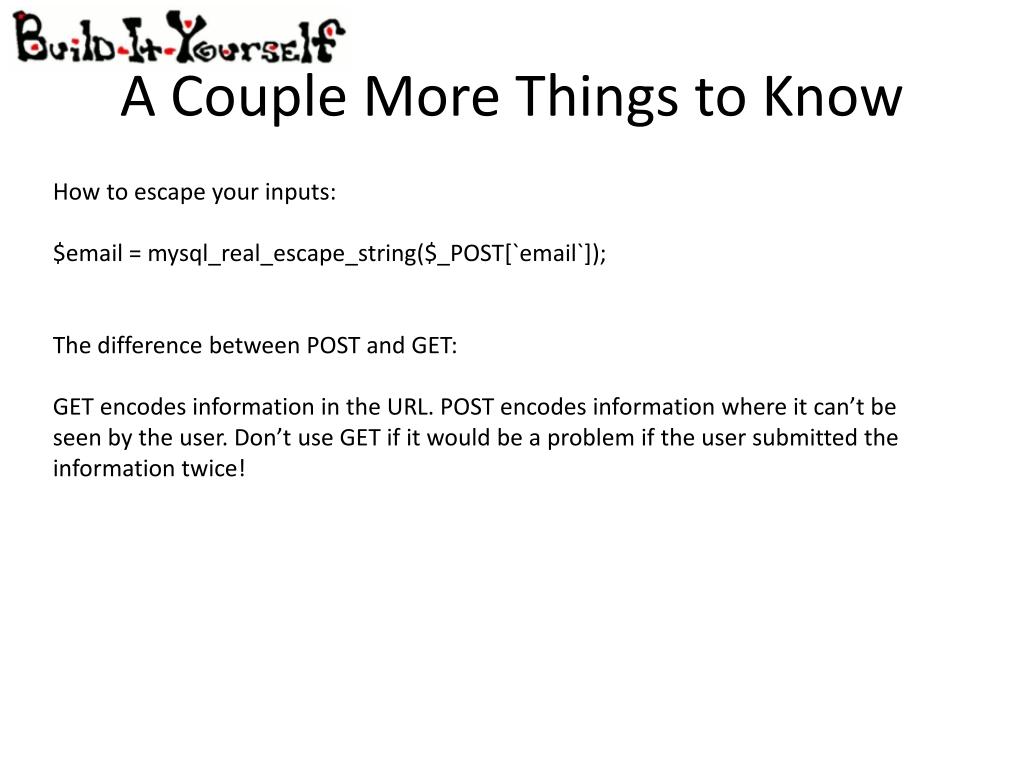 Build-It-Yourself

A Couple More Things to Know

How to escape your inputs:

$email = mysql_real_escape_string($_POST[`email`]);

The difference between POST and GET:

GET encodes information in the URL. POST encodes information where it can't be seen by the user. Don't use GET if it would be a problem if the user submitted the information twice!